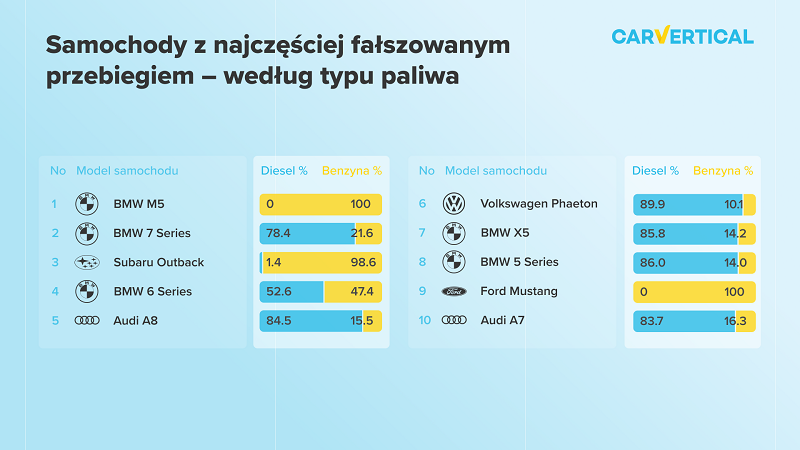 Samochody z najczęściej fałszowanym przebiegiem – według typu paliwa

CARVERTICAL

| No | Model samochodu | Diesel % | Benzyna % |
|---|---|---|---|
| 1 | BMW M5 | 0 | 100 |
| 2 | BMW 7 Series | 78.4 | 21.6 |
| 3 | Subaru Outback | 1.4 | 98.6 |
| 4 | BMW 6 Series | 52.6 | 47.4 |
| 5 | Audi A8 | 84.5 | 15.5 |

| No | Model samochodu | Diesel % | Benzyna % |
|---|---|---|---|
| 6 | Volkswagen Phaeton | 89.9 | 10.1 |
| 7 | BMW X5 | 85.8 | 14.2 |
| 8 | BMW 5 Series | 86.0 | 14.0 |
| 9 | Ford Mustang | 0 | 100 |
| 10 | Audi A7 | 83.7 | 16.3 |